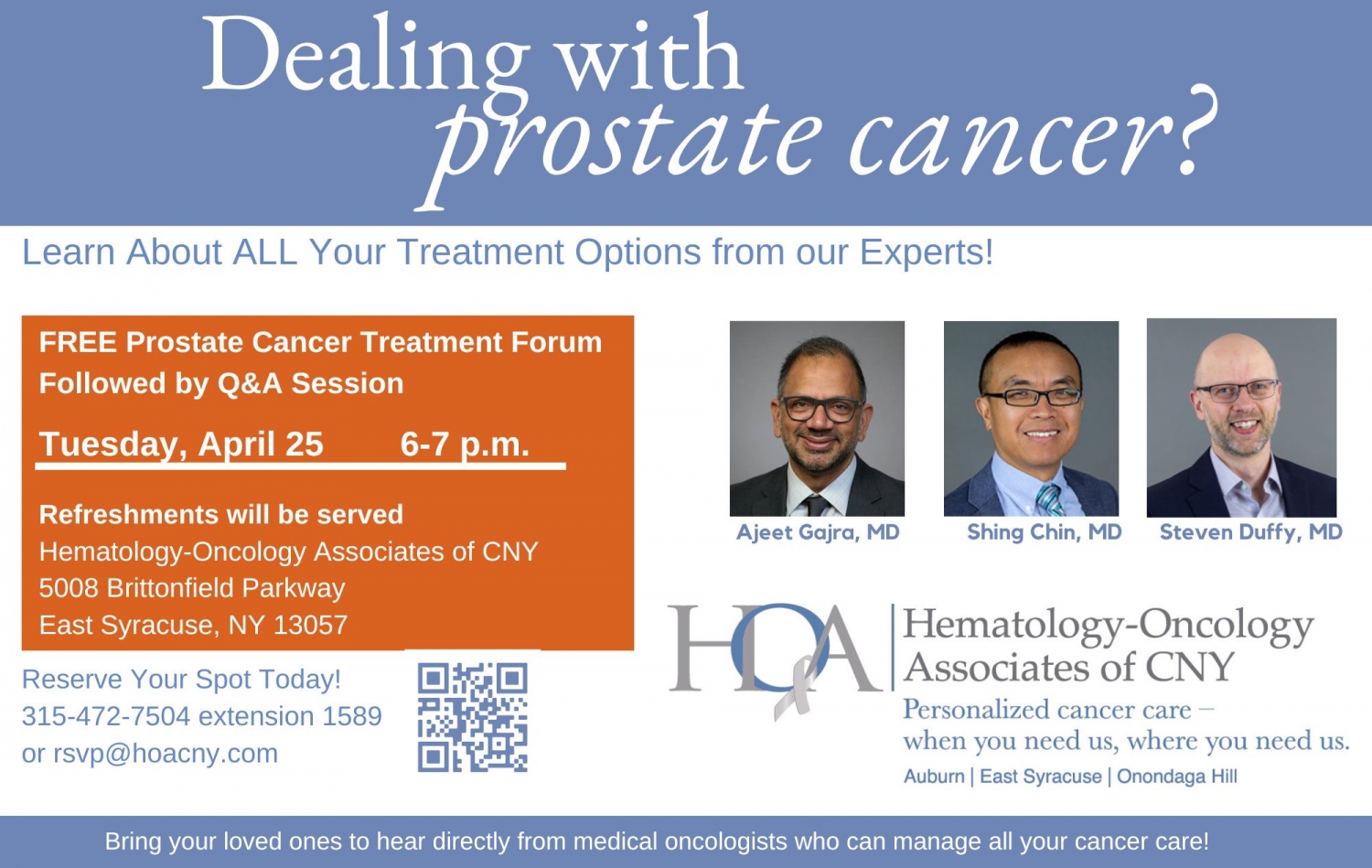 Dealing with prostate cancer?

Learn About ALL Your Treatment Options from our Experts!

FREE Prostate Cancer Treatment Forum
Followed by Q&A Session

Tuesday, April 25 6-7 p.m.

Refreshments will be served
Hematology-Oncology Associates of CNY
5008 Brittonfield Parkway
East Syracuse, NY 13057

Reserve Your Spot Today!
315-472-7504 extension 1589
or rsvp@hoacny.com

Ajeet Gajra, MD
Shing Chin, MD
Steven Duffy, MD

HOA

Hematology-Oncology Associates of CNY
Personalized cancer care – when you need us, where you need us.
Auburn | East Syracuse | Onondaga Hill

Bring your loved ones to hear directly from medical oncologists who can manage all your cancer care!